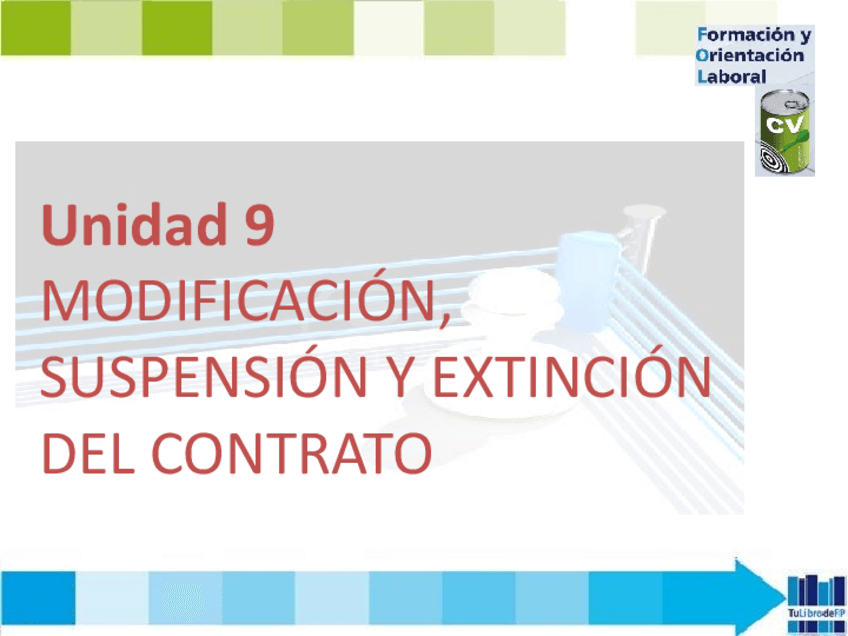 Formación y
Orientación
Laboral

CV

Unidad 9
MODIFICACIÓN, SUSPENSIÓN Y EXTINCIÓN DEL CONTRATO

TuLibrodeFP